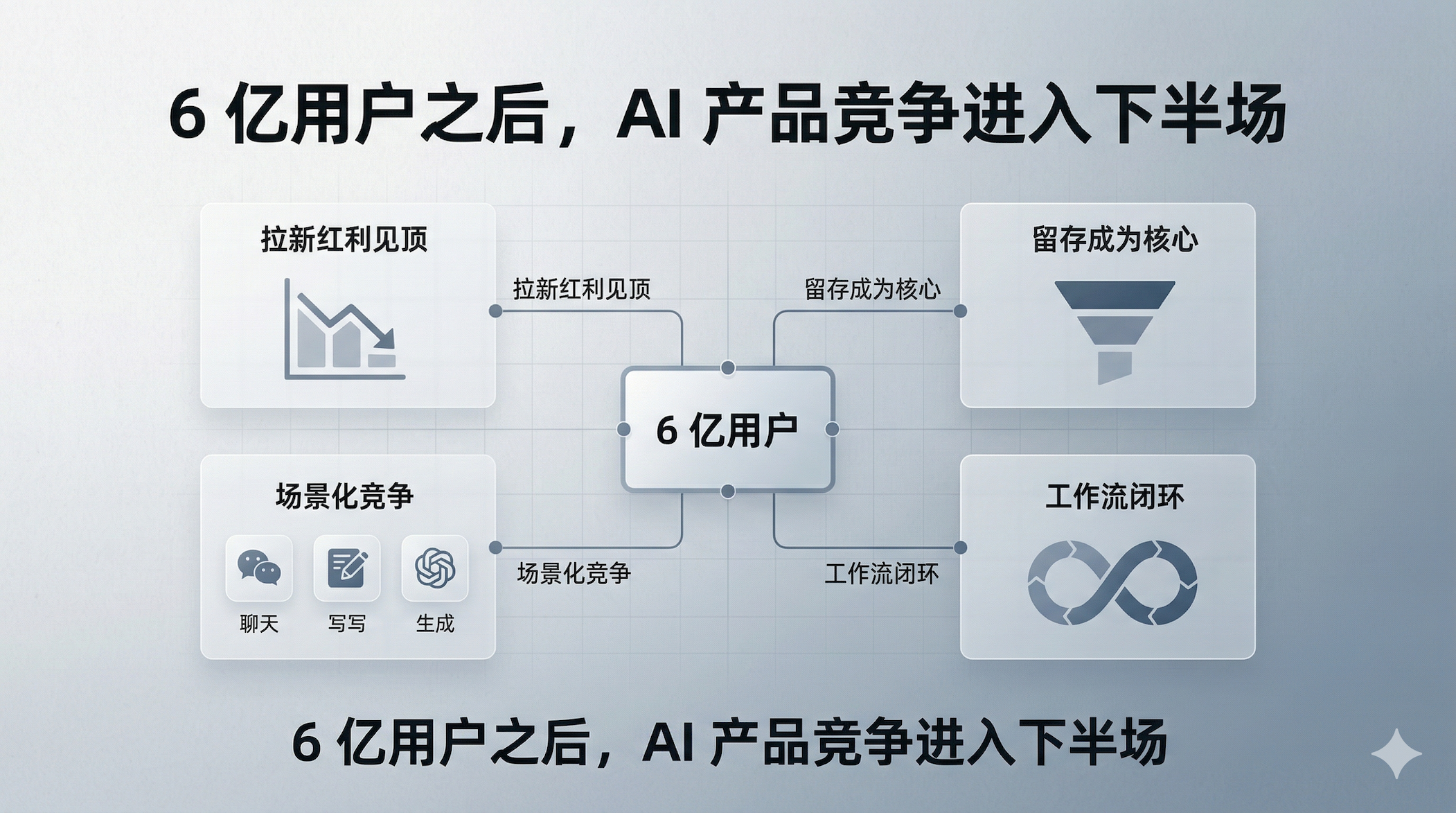 6 亿用户之后，AI 产品竞争进入下半场

拉新红利见顶

拉新红利见顶

留存成为核心

留存成为核心

6 亿用户

场景化竞争

聊天 写写 生成

场景化竞争

工作流闭环

工作流闭环

6 亿用户之后，AI 产品竞争进入下半场